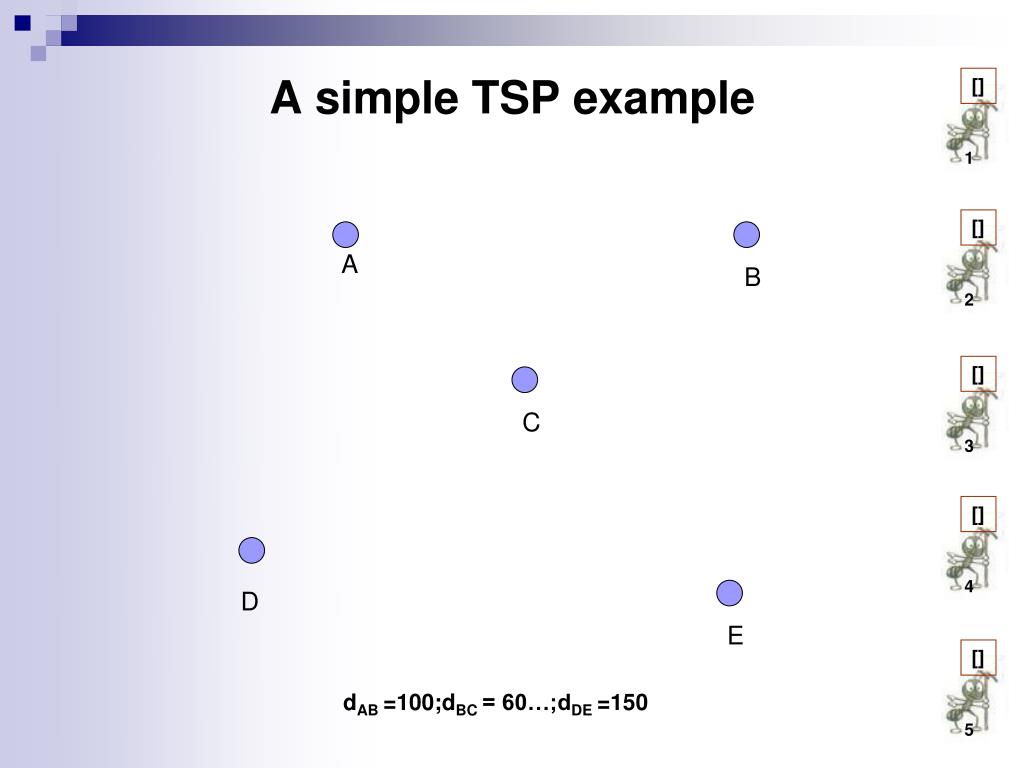 A simple TSP example

A

B

C

D

E

$d_{AB}$ =100;$d_{BC}$ = 60…;$d_{DE}$ =150

[]

1

[]

2

[]

3

[]

4

[]

5